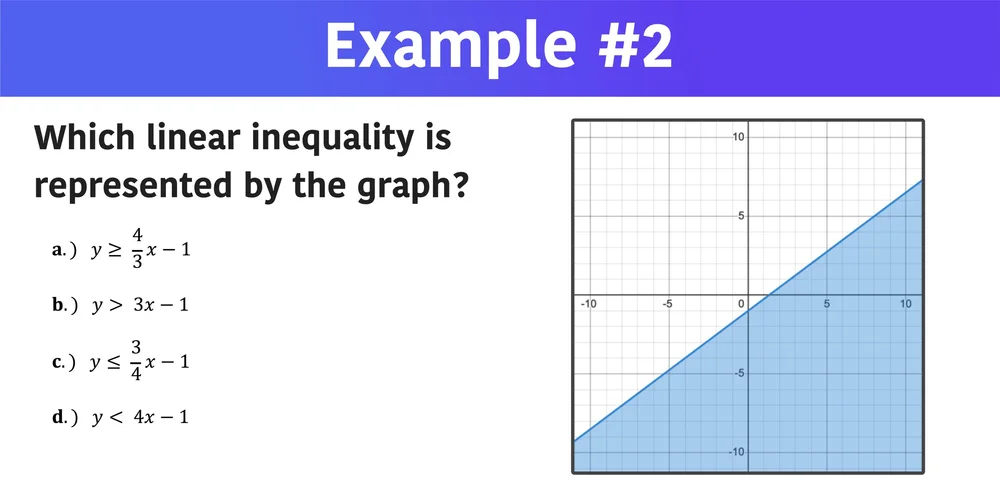 Example #2

Which linear inequality is represented by the graph?

a.) $y \geq \frac{4}{3}x - 1$

b.) $y > 3x - 1$

c.) $y \leq \frac{3}{4}x - 1$

d.) $y < 4x - 1$

10
5
-10
-5
0
5
10
-5
-10